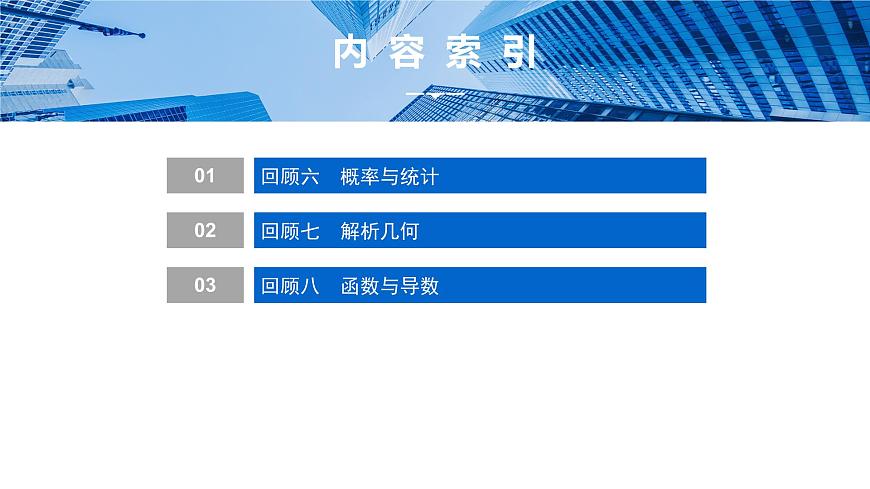 内容索引

01 回顾六　概率与统计

02 回顾七　解析几何

03 回顾八　函数与导数